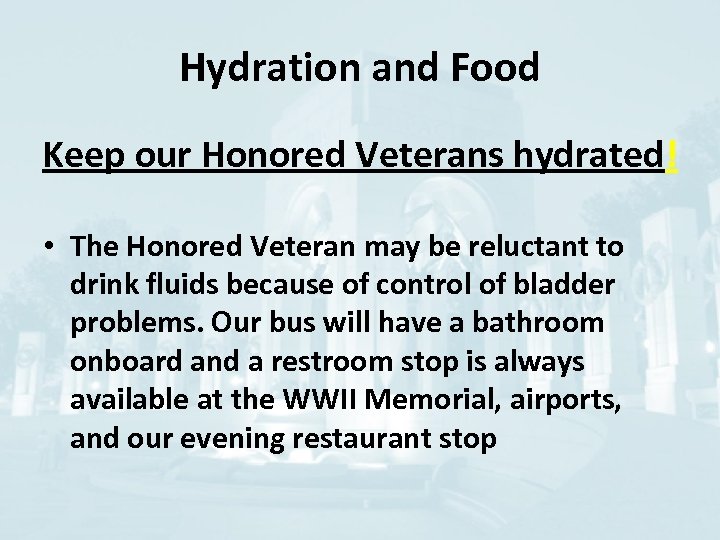 Hydration and Food

Keep our Honored Veterans hydrated!

• The Honored Veteran may be reluctant to drink fluids because of control of bladder problems. Our bus will have a bathroom onboard and a restroom stop is always available at the WWII Memorial, airports, and our evening restaurant stop